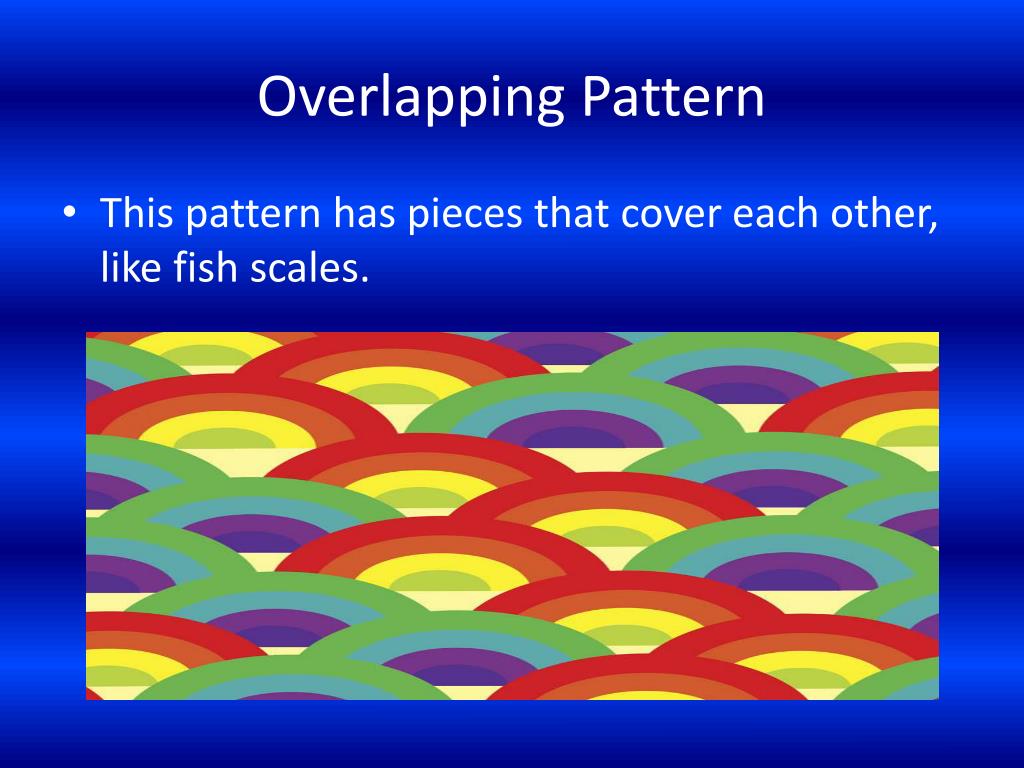 Overlapping Pattern

• This pattern has pieces that cover each other, like fish scales.